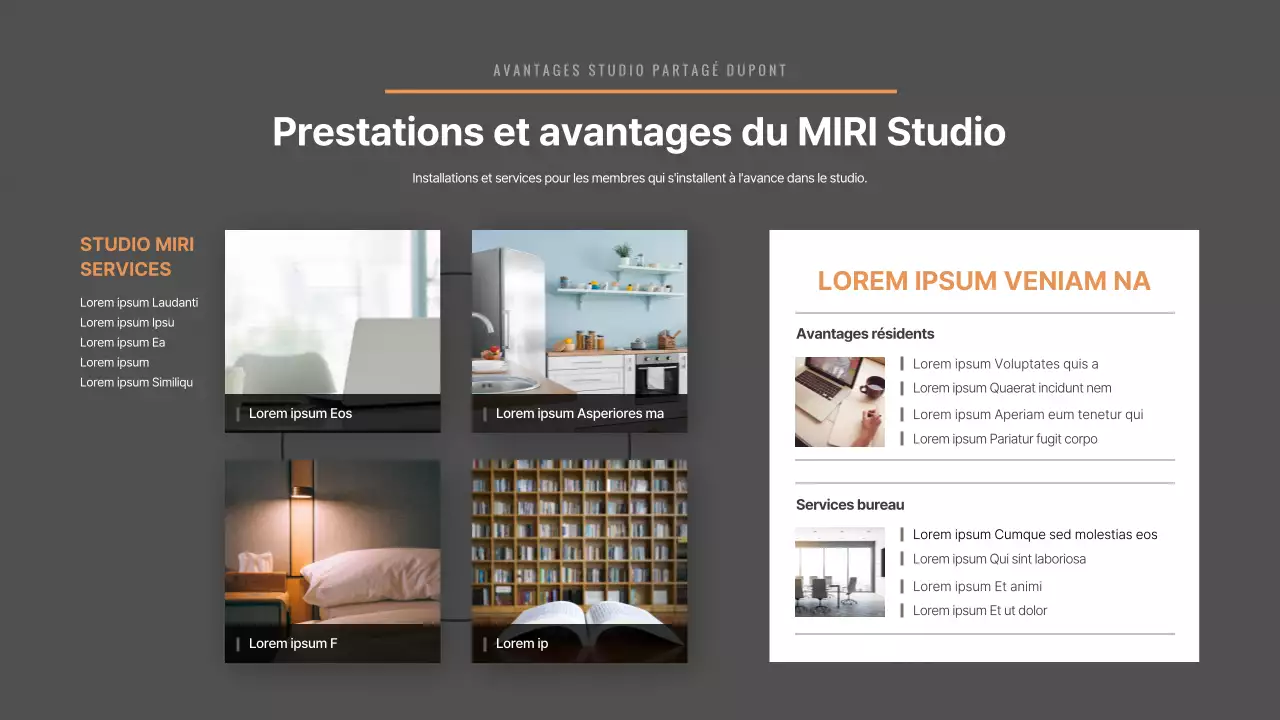 AVANTAGES STUDIO PARTAGÉ DUPONT

Prestations et avantages du MIRI Studio

Installations et services pour les membres qui s'installent à l'avance dans le studio.

STUDIO MIRI SERVICES

Lorem ipsum Laudanti
Lorem ipsum Ipsu
Lorem ipsum Ea
Lorem ipsum
Lorem ipsum Similiqu

Lorem ipsum Eos

Lorem ipsum Asperiores ma

Lorem ipsum F

Lorem ip

LOREM IPSUM VENIAM NA

Avantages résidents

Lorem ipsum Voluptates quis a
Lorem ipsum Quaerat incidunt nem
Lorem ipsum Aperiam eum tenetur qui
Lorem ipsum Pariatur fugit corpo

Services bureau

Lorem ipsum Cumque sed molestias eos
Lorem ipsum Qui sint laboriosa
Lorem ipsum Et animi
Lorem ipsum Et ut dolor